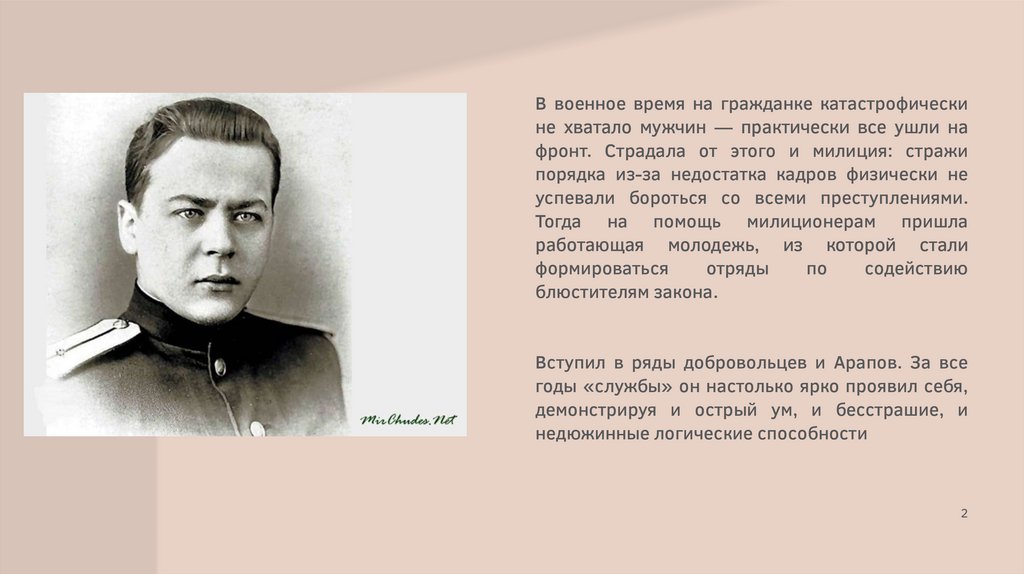 MirChudes.Net

В военное время на гражданке катастрофически не хватало мужчин — практически все ушли на фронт. Страдала от этого и милиция: стражи порядка из-за недостатка кадров физически не успевали бороться со всеми преступлениями. Тогда на помощь милиционерам пришла работающая молодежь, из которой стали формироваться отряды по содействию блюстителям закона.

Вступил в ряды добровольцев и Арапов. За все годы «службы» он настолько ярко проявил себя, демонстрируя и острый ум, и бесстрашие, и недюжинные логические способности

2